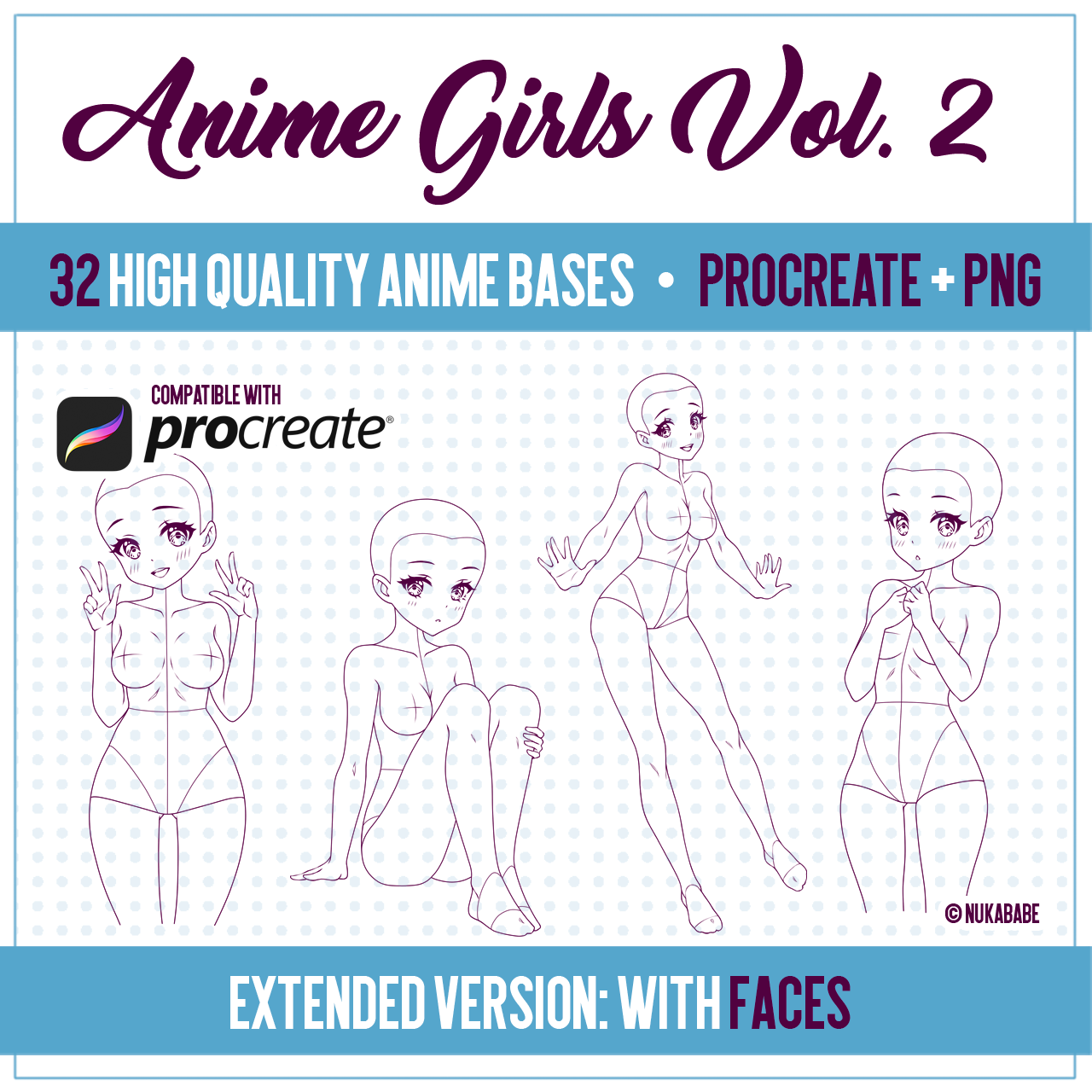 Anime Girls Vol. 2

32 HIGH QUALITY ANIME BASES • PROCREATE + PNG

COMPATIBLE WITH procreate®

© NUKABABE

EXTENDED VERSION: WITH FACES